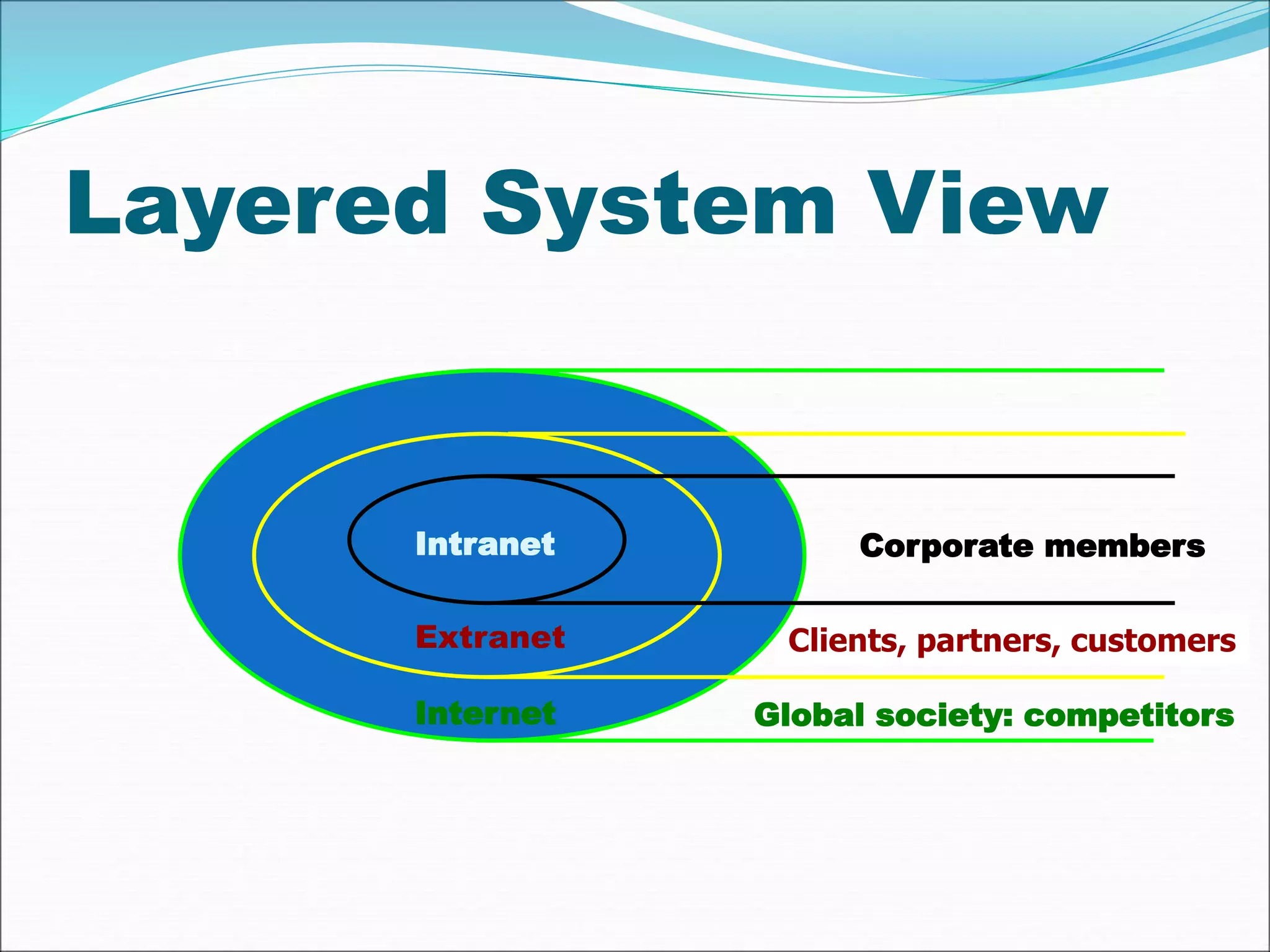 Layered System View

Intranet

Corporate members

Extranet

Clients, partners, customers

Internet

Global society: competitors